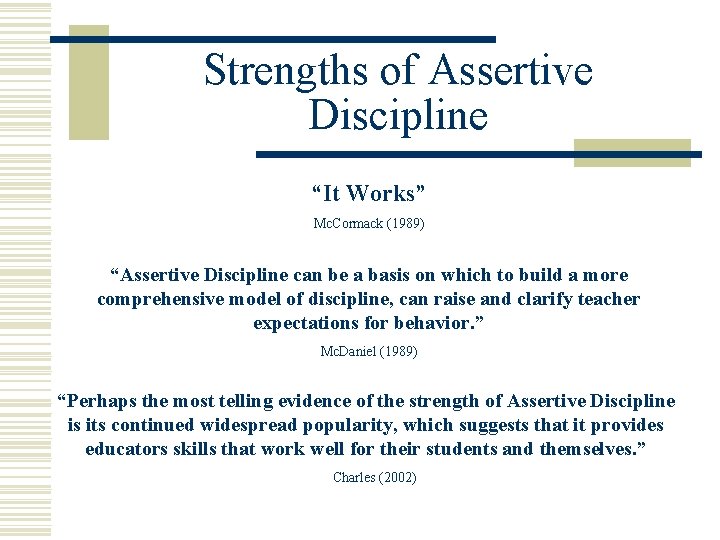 Strengths of Assertive Discipline

“It Works”

McCormack (1989)

“Assertive Discipline can be a basis on which to build a more comprehensive model of discipline, can raise and clarify teacher expectations for behavior.”

McDaniel (1989)

“Perhaps the most telling evidence of the strength of Assertive Discipline is its continued widespread popularity, which suggests that it provides educators skills that work well for their students and themselves.”

Charles (2002)